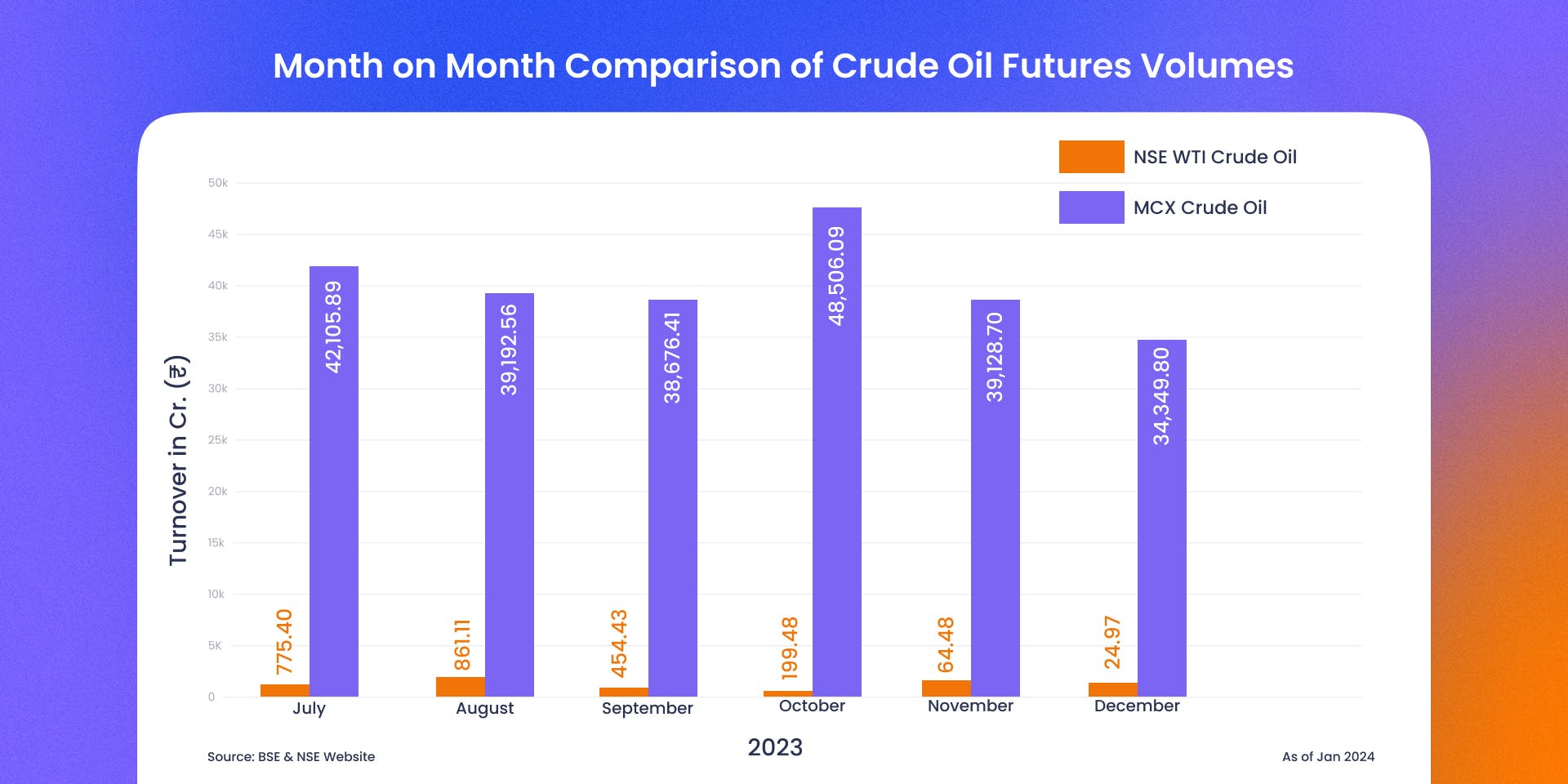 Month on Month Comparison of Crude Oil Futures Volumes

NSE WTI Crude Oil
MCX Crude Oil

Turnover in Cr. (₹)

50k
45k
40k
35k
30k
25k
20k
15k
10k
5K
0

775.40
42,105.89
861.11
39,192.56
454.43
38,676.41
199.48
48,506.09
64.48
39,128.70
24.97
34,349.80

July
August
September
October
November
December

2023

Source: BSE & NSE Website

As of Jan 2024